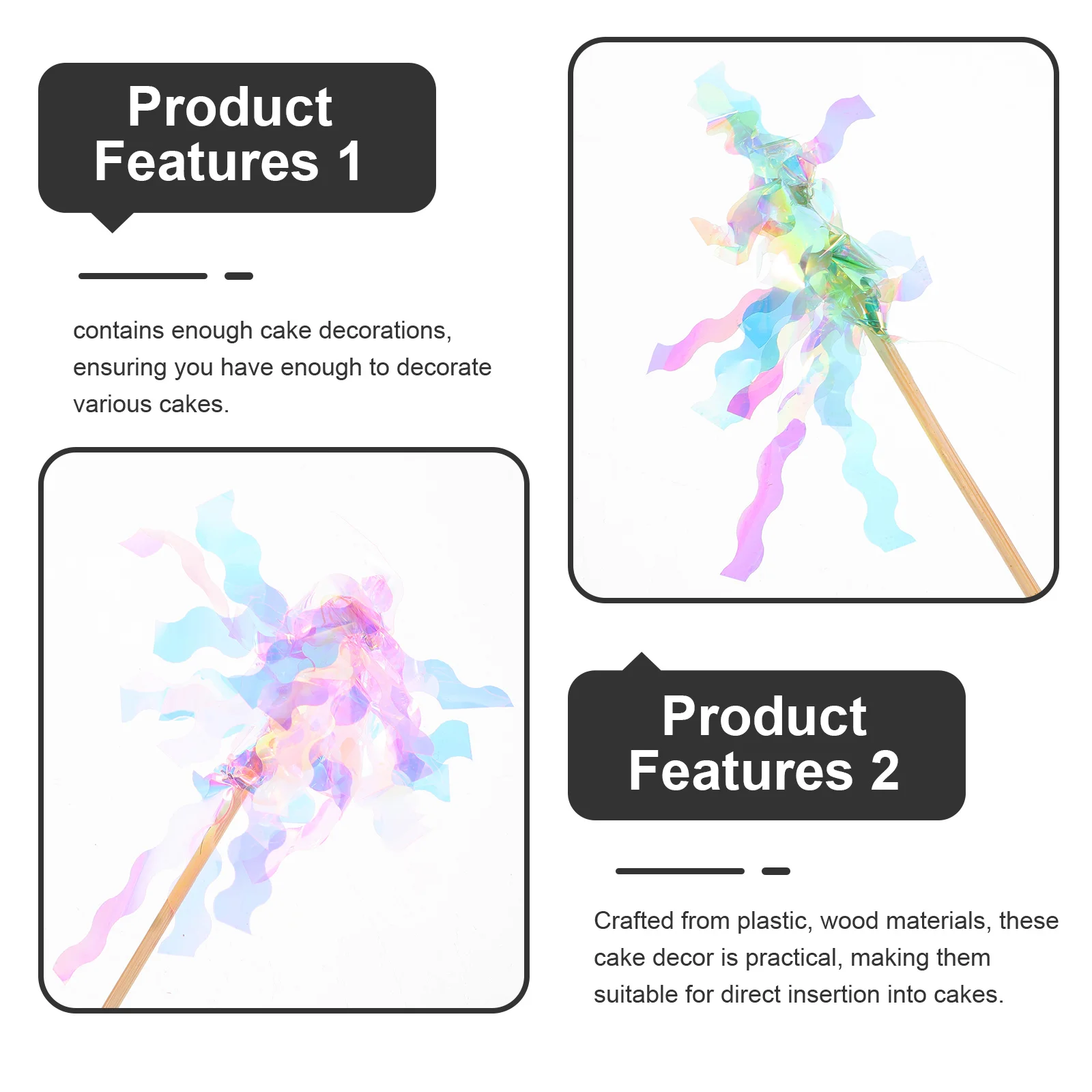 Product Features 1

contains enough cake decorations, ensuring you have enough to decorate various cakes.

Product Features 2

Crafted from plastic, wood materials, these cake decor is practical, making them suitable for direct insertion into cakes.